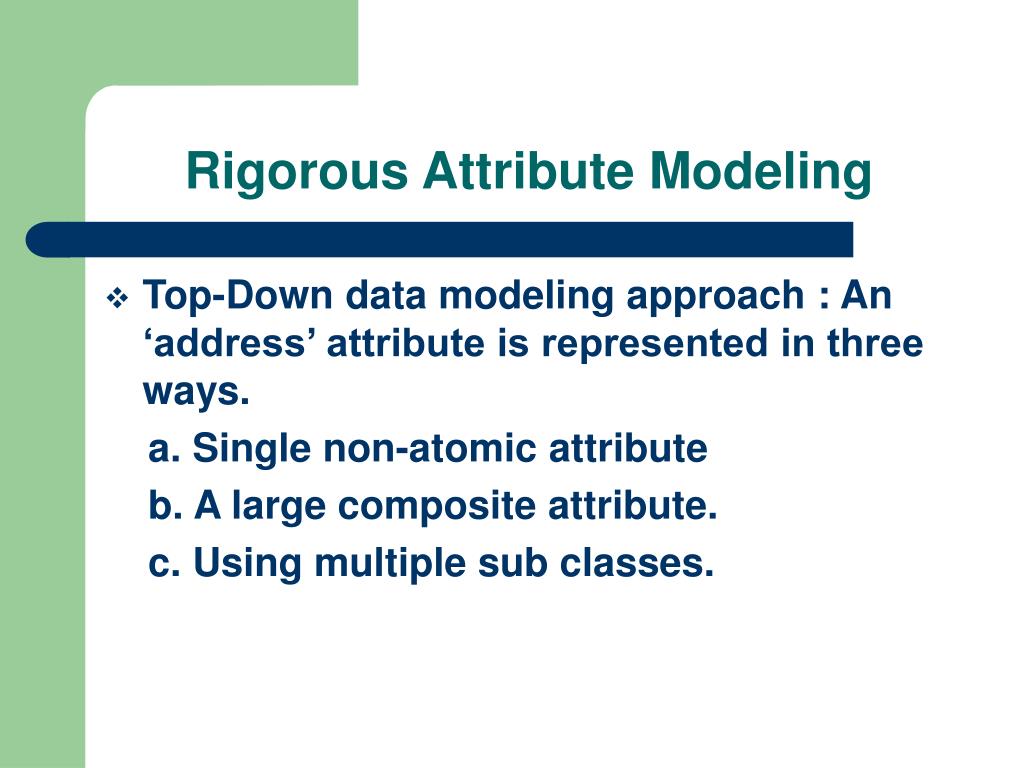 Rigorous Attribute Modeling

❖ Top-Down data modeling approach : An ‘address’ attribute is represented in three ways.

a. Single non-atomic attribute

b. A large composite attribute.

c. Using multiple sub classes.